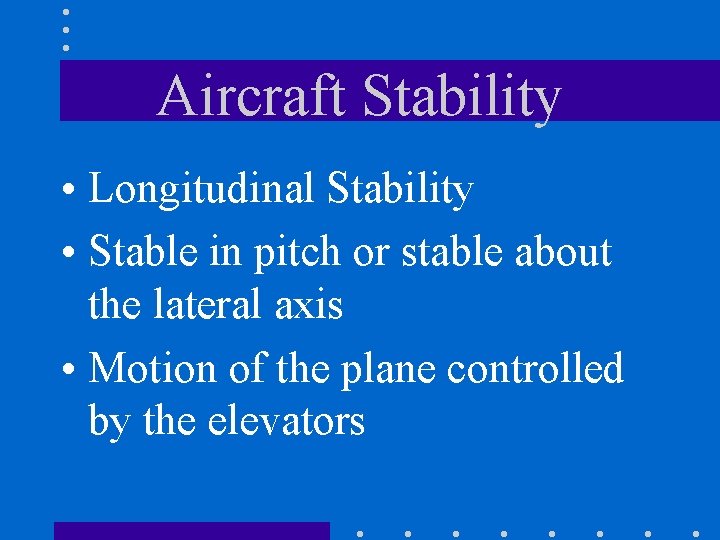 Aircraft Stability

• Longitudinal Stability
• Stable in pitch or stable about the lateral axis
• Motion of the plane controlled by the elevators